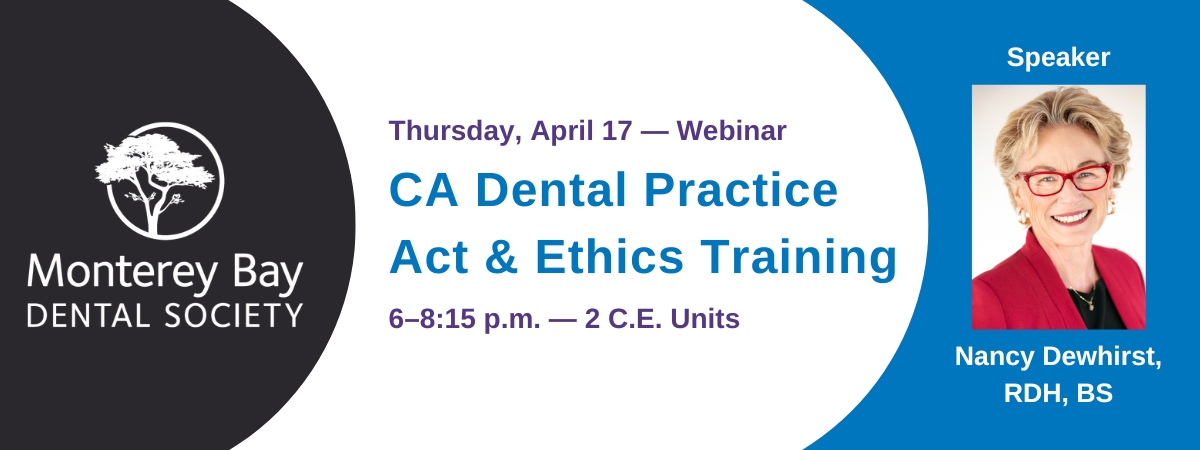 Monterey Bay
DENTAL SOCIETY

Thursday, April 17 — Webinar

CA Dental Practice Act & Ethics Training

6–8:15 p.m. — 2 C.E. Units

Speaker

Nancy Dewhirst, RDH, BS